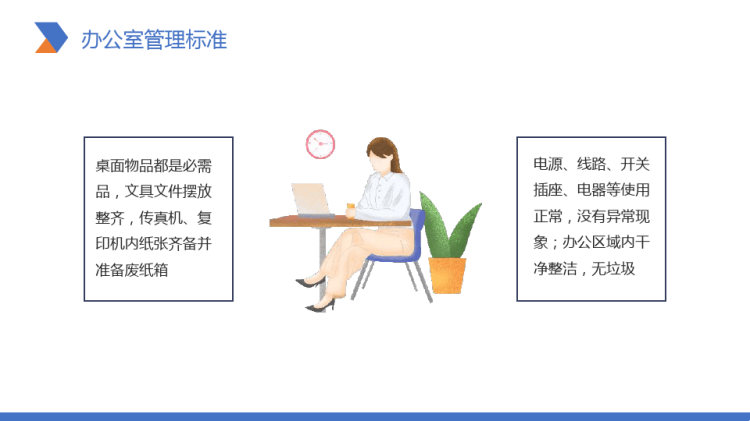 办公室管理标准

桌面物品都是必需品，文具文件摆放整齐，传真机、复印机内纸张齐备并准备废纸箱

电源、线路、开关插座、电器等使用正常，没有异常现象；办公区域内干净整洁，无垃圾